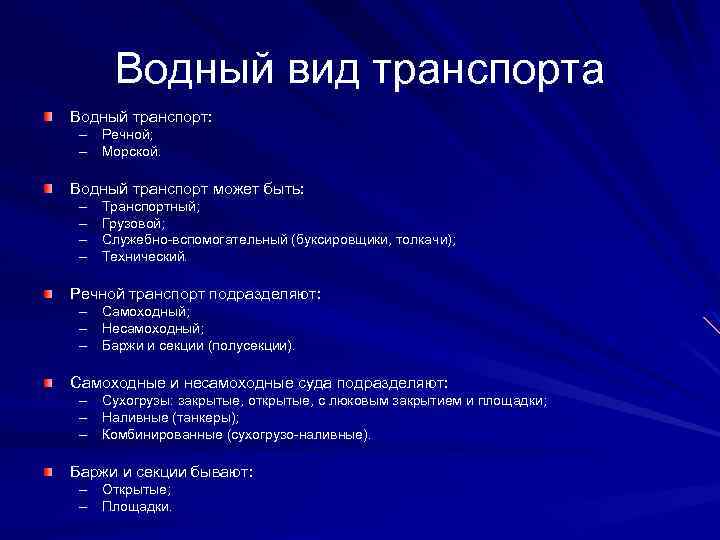 Водный вид транспорта

Водный транспорт:
– Речной;
– Морской.

Водный транспорт может быть:
– Транспортный;
– Грузовой;
– Служебно-вспомогательный (буксировщики, толкачи);
– Технический.

Речной транспорт подразделяют:
– Самоходный;
– Несамоходный;
– Баржи и секции (полусекции).

Самоходные и несамоходные суда подразделяют:
– Сухогрузы: закрытые, открытые, с люковым закрытием и площадки;
– Наливные (танкеры);
– Комбинированные (сухогрузо-наливные).

Баржи и секции бывают:
– Открытые;
– Площадки.